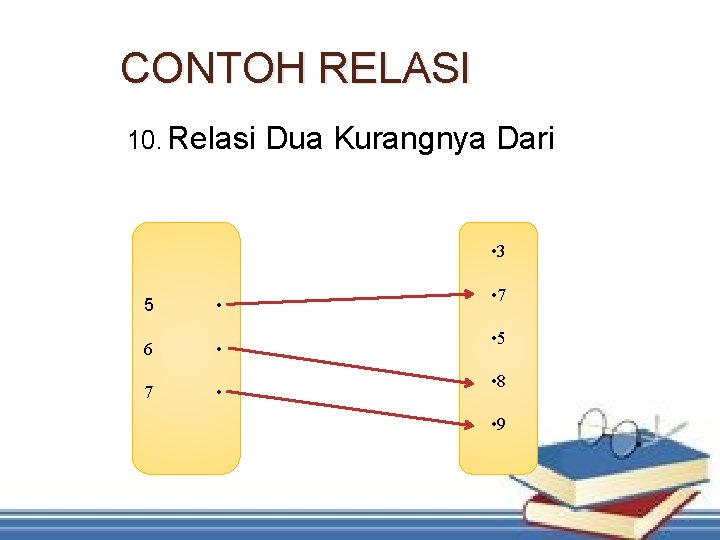 CONTOH RELASI

10. Relasi Dua Kurangnya Dari

5 •
6 •
7 •

•3
•7
•5
•8
•9